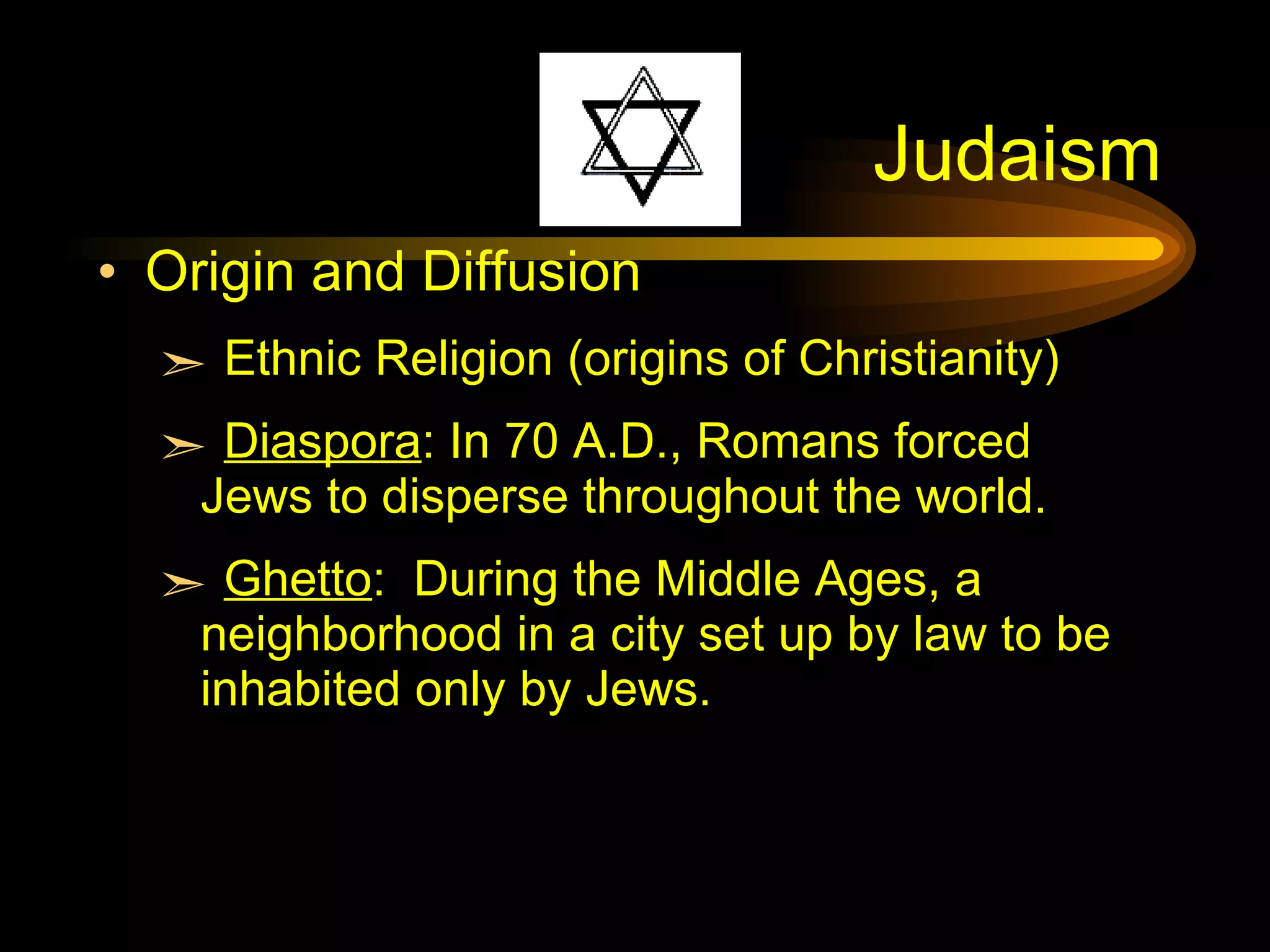 Judaism

• Origin and Diffusion

➢ Ethnic Religion (origins of Christianity)

➢ Diaspora: In 70 A.D., Romans forced Jews to disperse throughout the world.

➢ Ghetto: During the Middle Ages, a neighborhood in a city set up by law to be inhabited only by Jews.